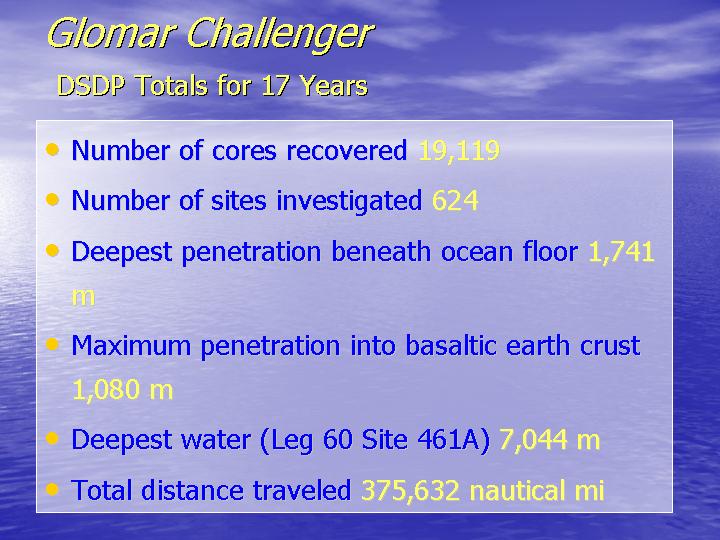 Glomar Challenger

DSDP Totals for 17 Years

• Number of cores recovered 19,119
• Number of sites investigated 624
• Deepest penetration beneath ocean floor 1,741 m
• Maximum penetration into basaltic earth crust 1,080 m
• Deepest water (Leg 60 Site 461A) 7,044 m
• Total distance traveled 375,632 nautical mi